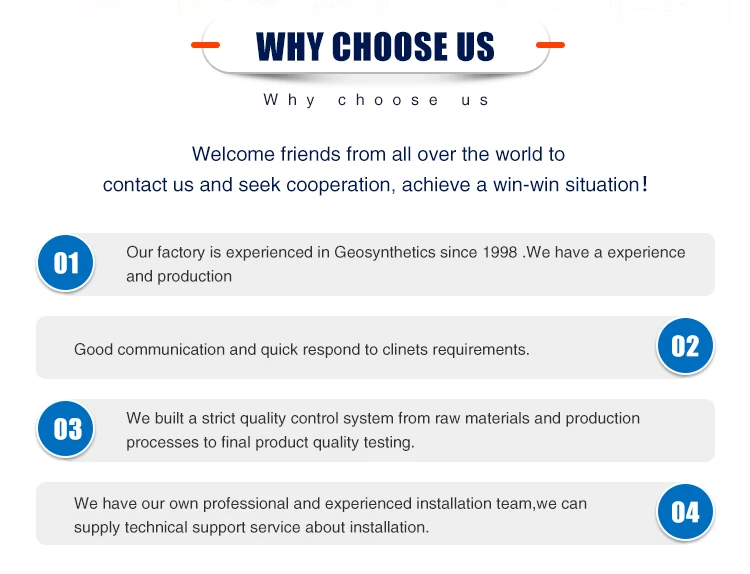 WHY CHOOSE US

Why choose us

Welcome friends from all over the world to contact us and seek cooperation, achieve a win-win situation!

01

Our factory is experienced in Geosynthetics since 1998 .We have a experience and production

Good communication and quick respond to clinets requirements.

02

03

We built a strict quality control system from raw materials and production processes to final product quality testing.

We have our own professional and experienced installation team,we can supply technical support service about installation.

04